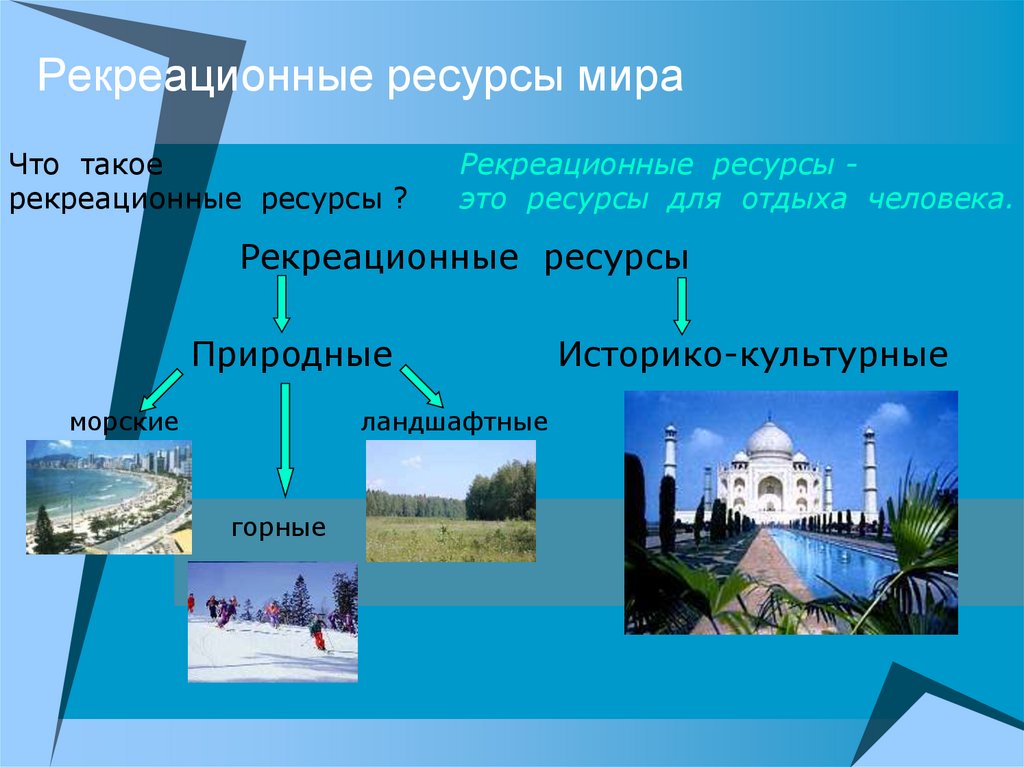 Рекреационные ресурсы мира

Что такое рекреационные ресурсы ?

Рекреационные ресурсы - это ресурсы для отдыха человека.

Рекреационные ресурсы

Природные

Историко-культурные

морские

ландшафтные

горные